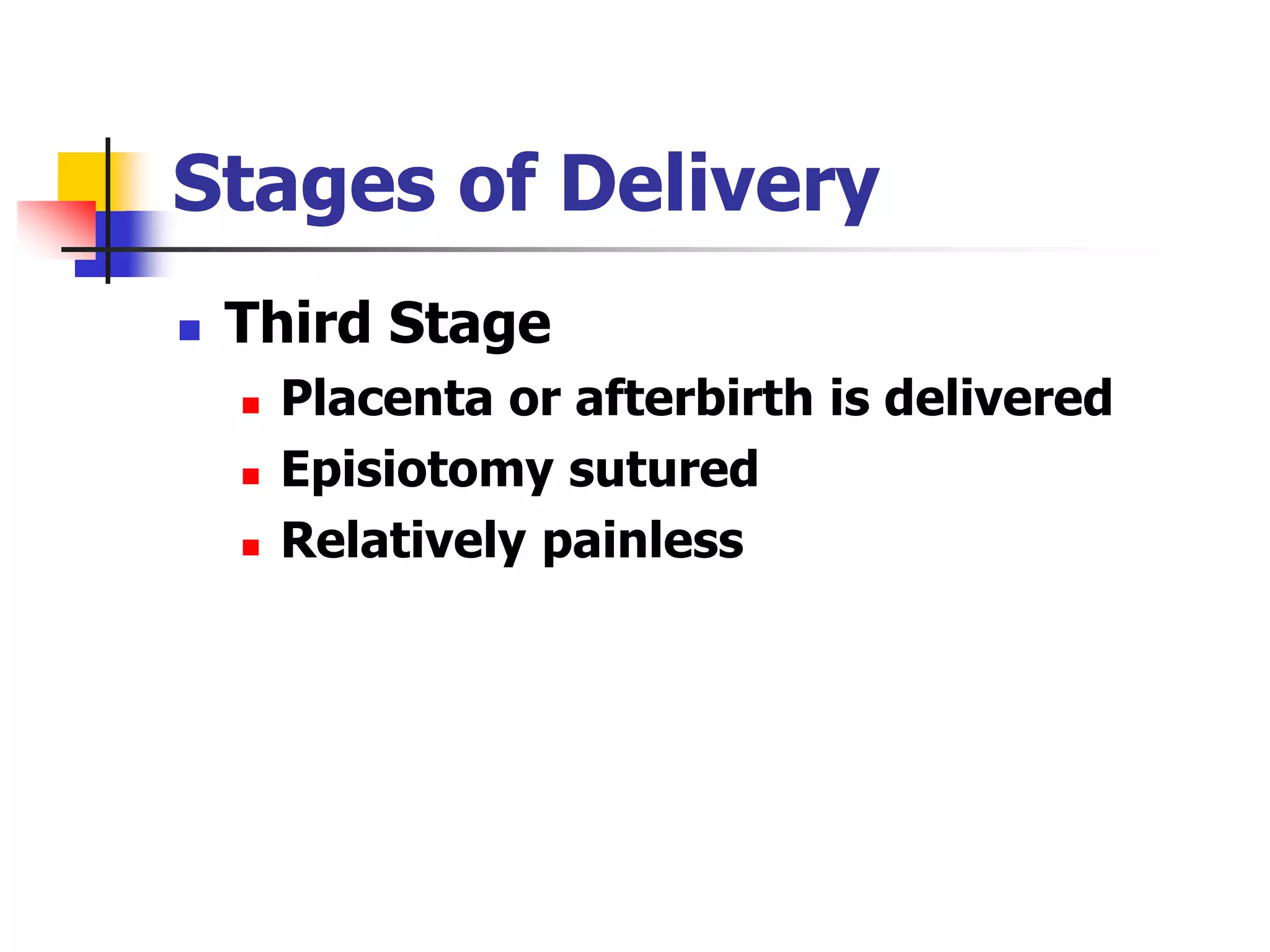 Stages of Delivery

Third Stage
Placenta or afterbirth is delivered
Episiotomy sutured
Relatively painless